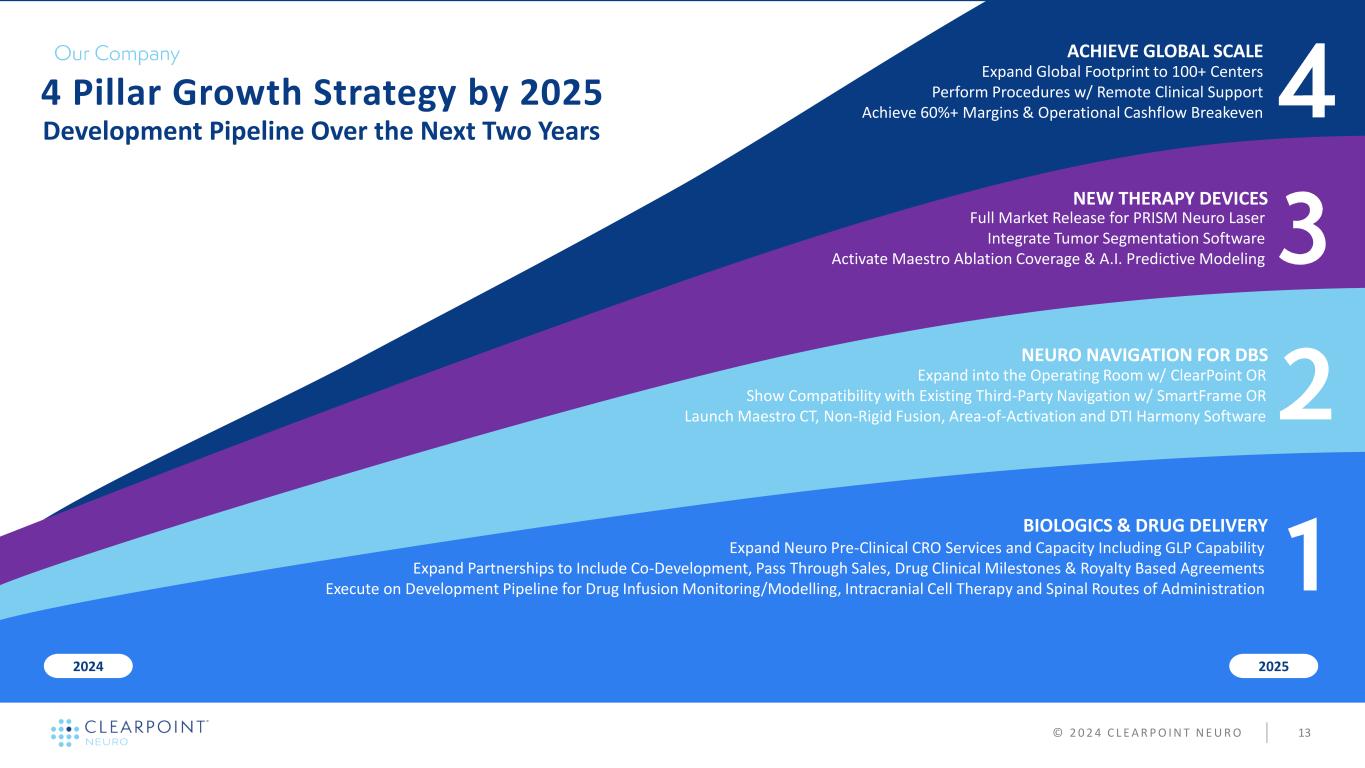 Our Company

4 Pillar Growth Strategy by 2025

Development Pipeline Over the Next Two Years

ACHIEVE GLOBAL SCALE
Expand Global Footprint to 100+ Centers
Perform Procedures w/ Remote Clinical Support
Achieve 60%+ Margins & Operational Cashflow Breakeven

4

NEW THERAPY DEVICES
Full Market Release for PRISM Neuro Laser
Integrate Tumor Segmentation Software
Activate Maestro Ablation Coverage & A.I. Predictive Modeling

3

NEURO NAVIGATION FOR DBS
Expand into the Operating Room w/ ClearPoint OR
Show Compatibility with Existing Third-Party Navigation w/ SmartFrame OR
Launch Maestro CT, Non-Rigid Fusion, Area-of-Activation and DTI Harmony Software

2

BIOLOGICS & DRUG DELIVERY
Expand Neuro Pre-Clinical CRO Services and Capacity Including GLP Capability
Expand Partnerships to Include Co-Development, Pass Through Sales, Drug Clinical Milestones & Royalty Based Agreements
Execute on Development Pipeline for Drug Infusion Monitoring/Modelling, Intracranial Cell Therapy and Spinal Routes of Administration

1

2024

2025

CLEARPOINT NEURO

© 2024 CLEARPOINT NEURO

13